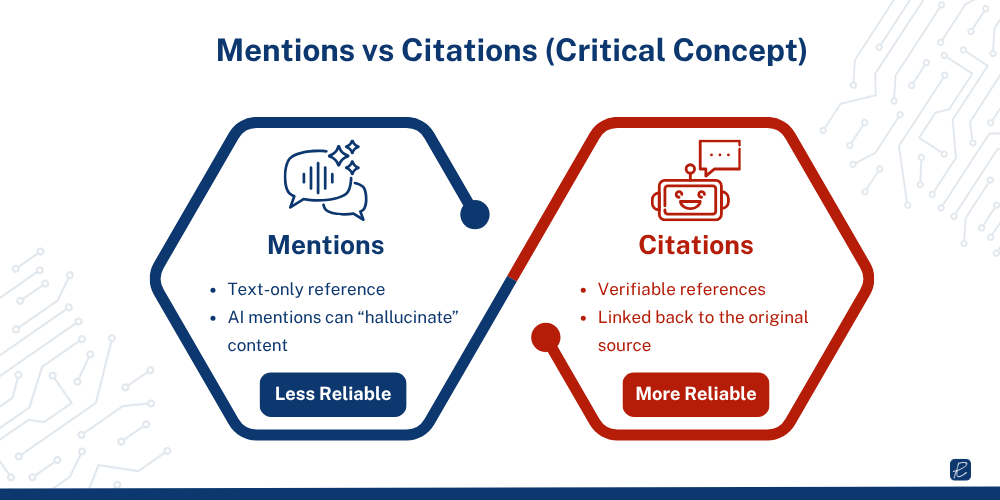 Mentions vs Citations (Critical Concept)

Mentions

- Text-only reference
- AI mentions can “hallucinate” content

Less Reliable

Citations

- Verifiable references
- Linked back to the original source

More Reliable